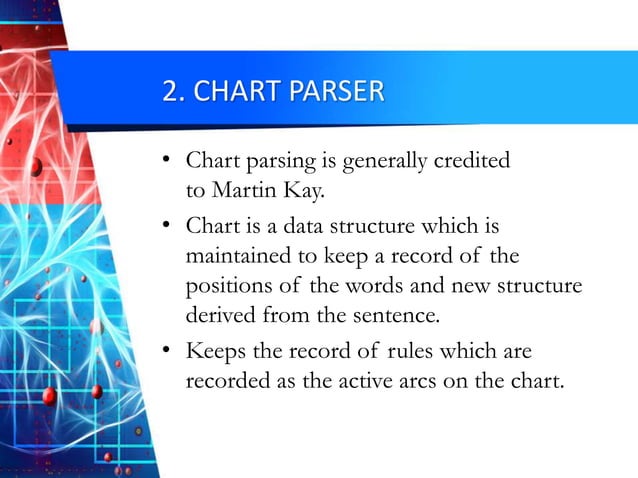 2. CHART PARSER

• Chart parsing is generally credited to Martin Kay.

• Chart is a data structure which is maintained to keep a record of the positions of the words and new structure derived from the sentence.

• Keeps the record of rules which are recorded as the active arcs on the chart.